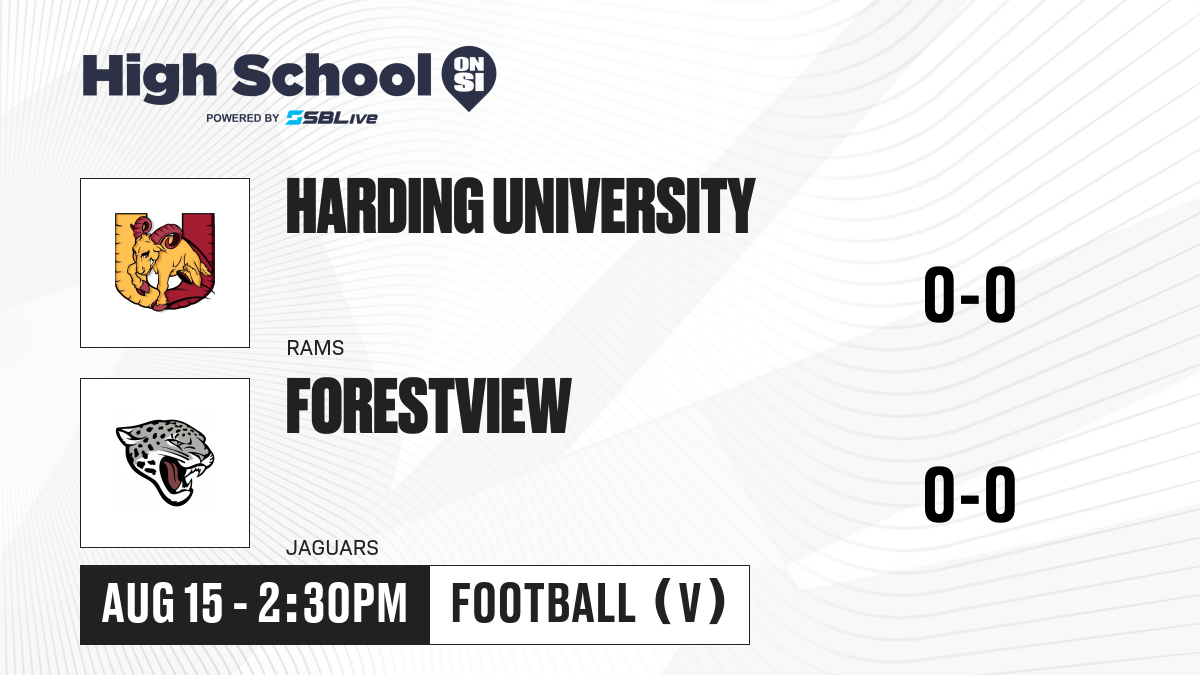 High School ON SI
POWERED BY SBLive

HARDING UNIVERSITY
RAMS
0-0

FORESTVIEW
JAGUARS
0-0

AUG 15 - 2:30PM
FOOTBALL (V)